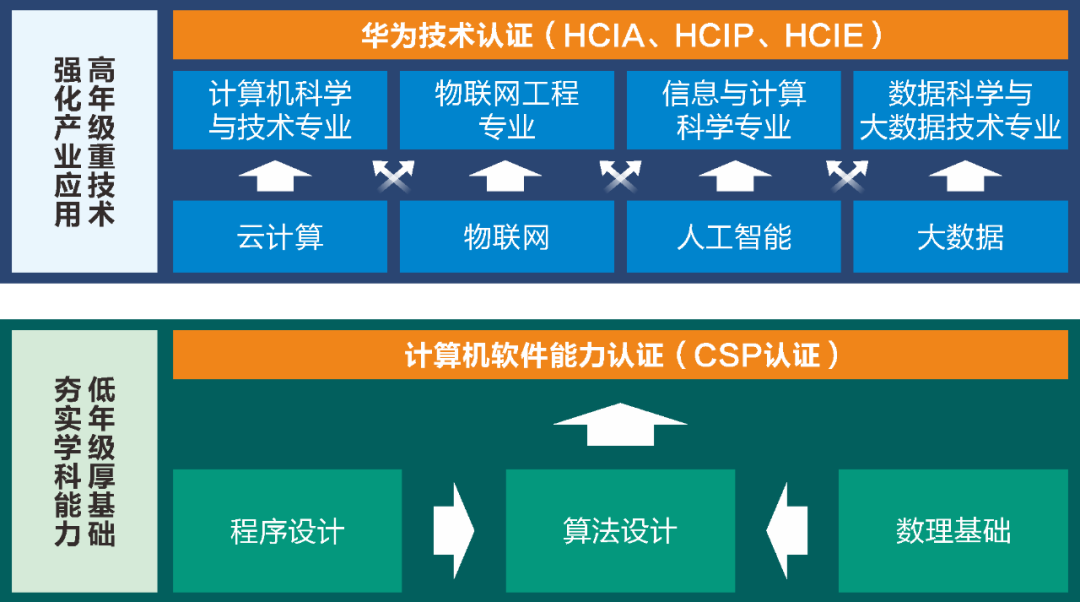 高年级重技术 强化产业应用

华为技术认证（HCIA、HCIP、HCIE）

计算机科学与技术专业

物联网工程专业

信息与计算科学专业

数据科学与大数据技术专业

云计算

物联网

人工智能

大数据

低年级厚基础 夯实学科能力

计算机软件能力认证（CSP认证）

程序设计

算法设计

数理基础